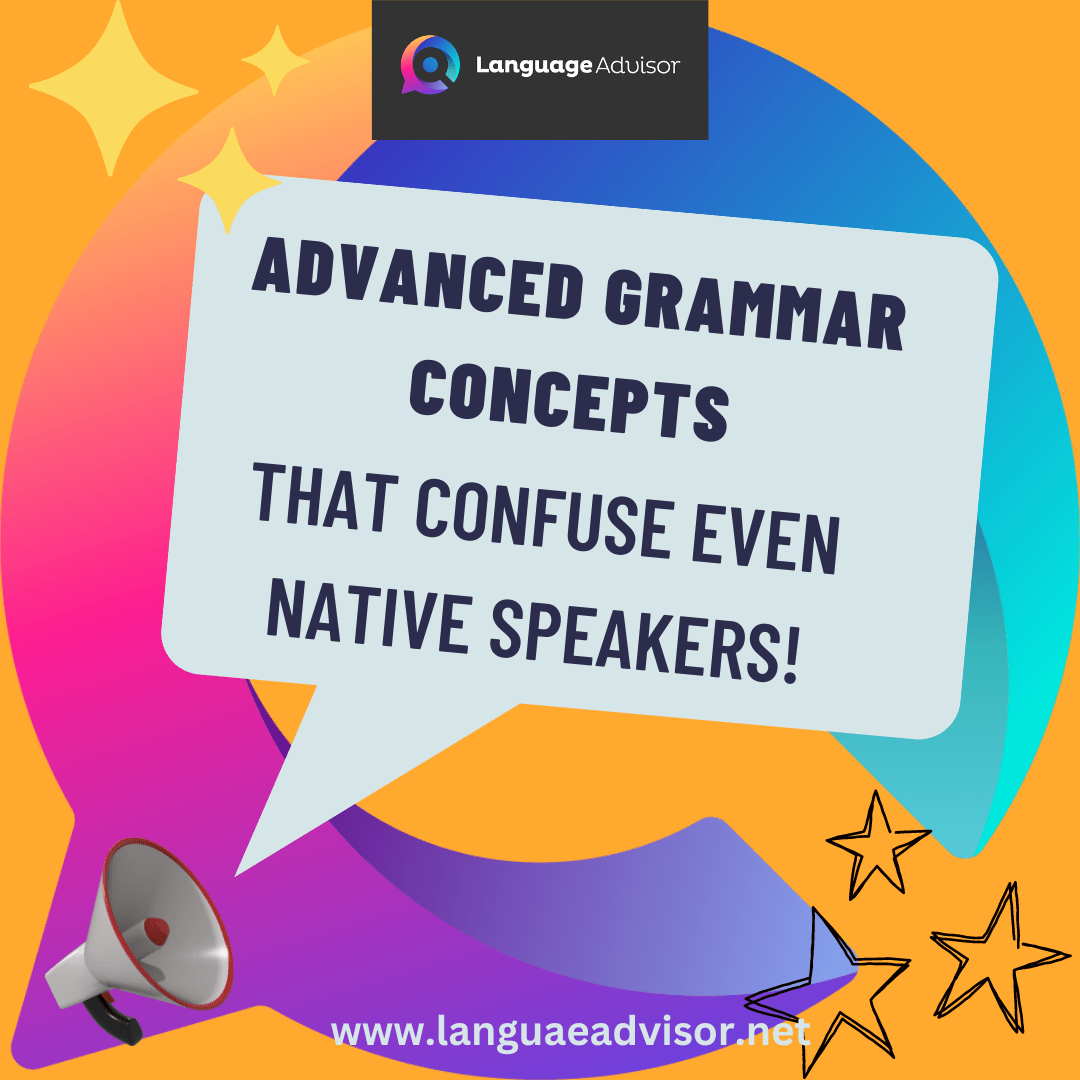 Language Advisor

ADVANCED GRAMMAR CONCEPTS
THAT CONFUSE EVEN NATIVE SPEAKERS!

www.languaeadvisor.net